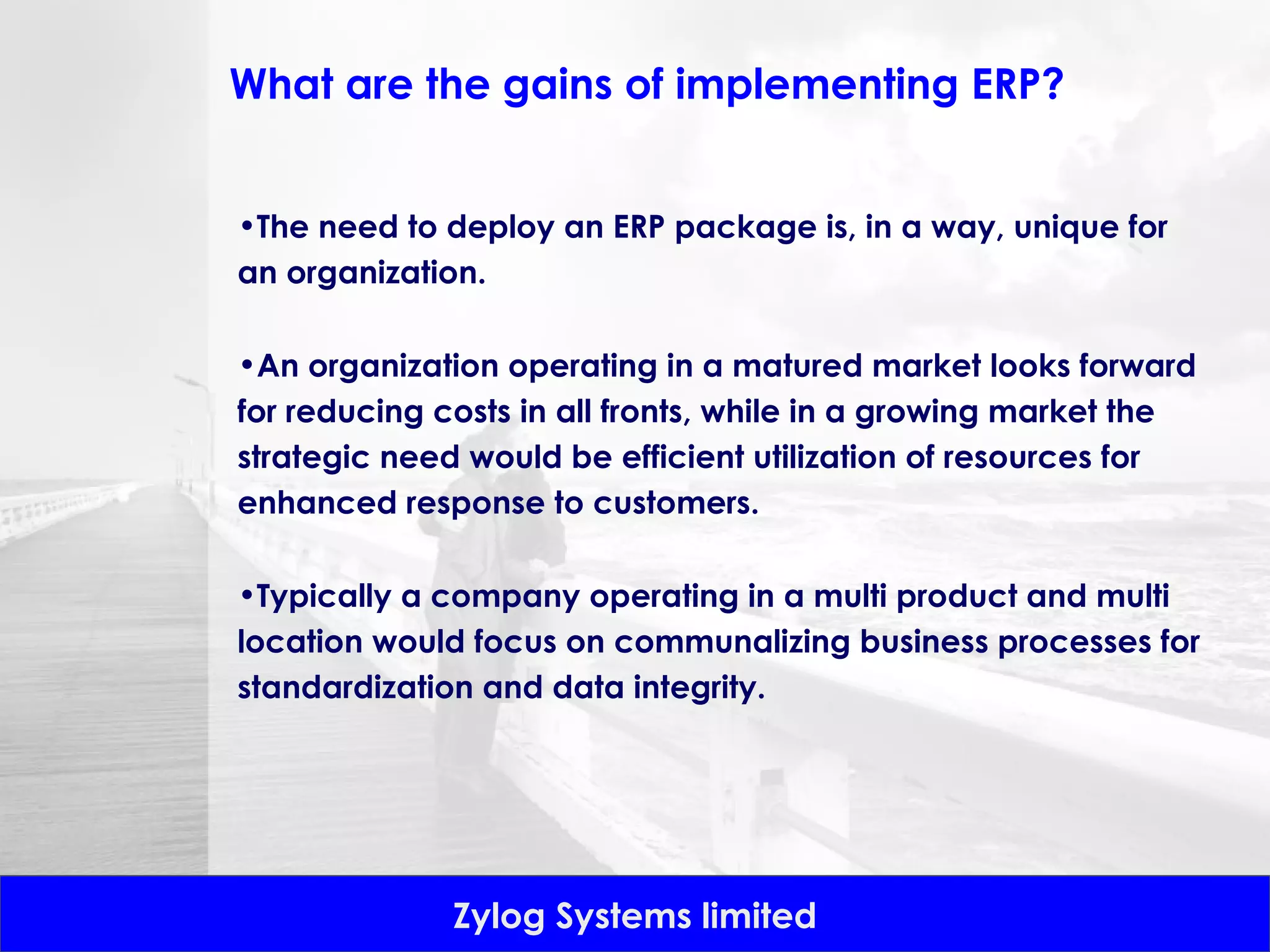 What are the gains of implementing ERP?

•The need to deploy an ERP package is, in a way, unique for an organization.

•An organization operating in a matured market looks forward for reducing costs in all fronts, while in a growing market the strategic need would be efficient utilization of resources for enhanced response to customers.

•Typically a company operating in a multi product and multi location would focus on communalizing business processes for standardization and data integrity.

Zylog Systems limited